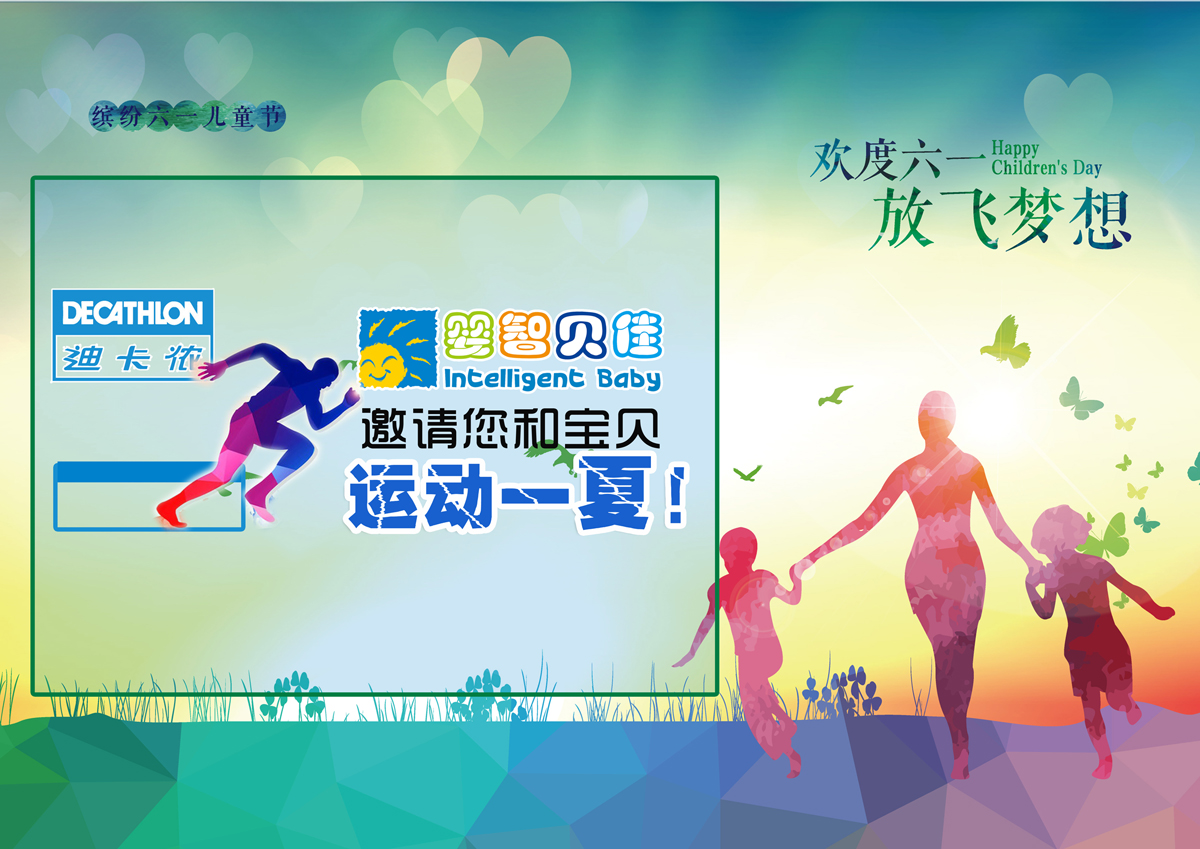 缤纷六一儿童节

欢度六一 Happy Children's Day
放飞梦想

DECATHLON
迪卡侬

婴智贝佳
Intelligent Baby
邀请您和宝贝
运动一夏！